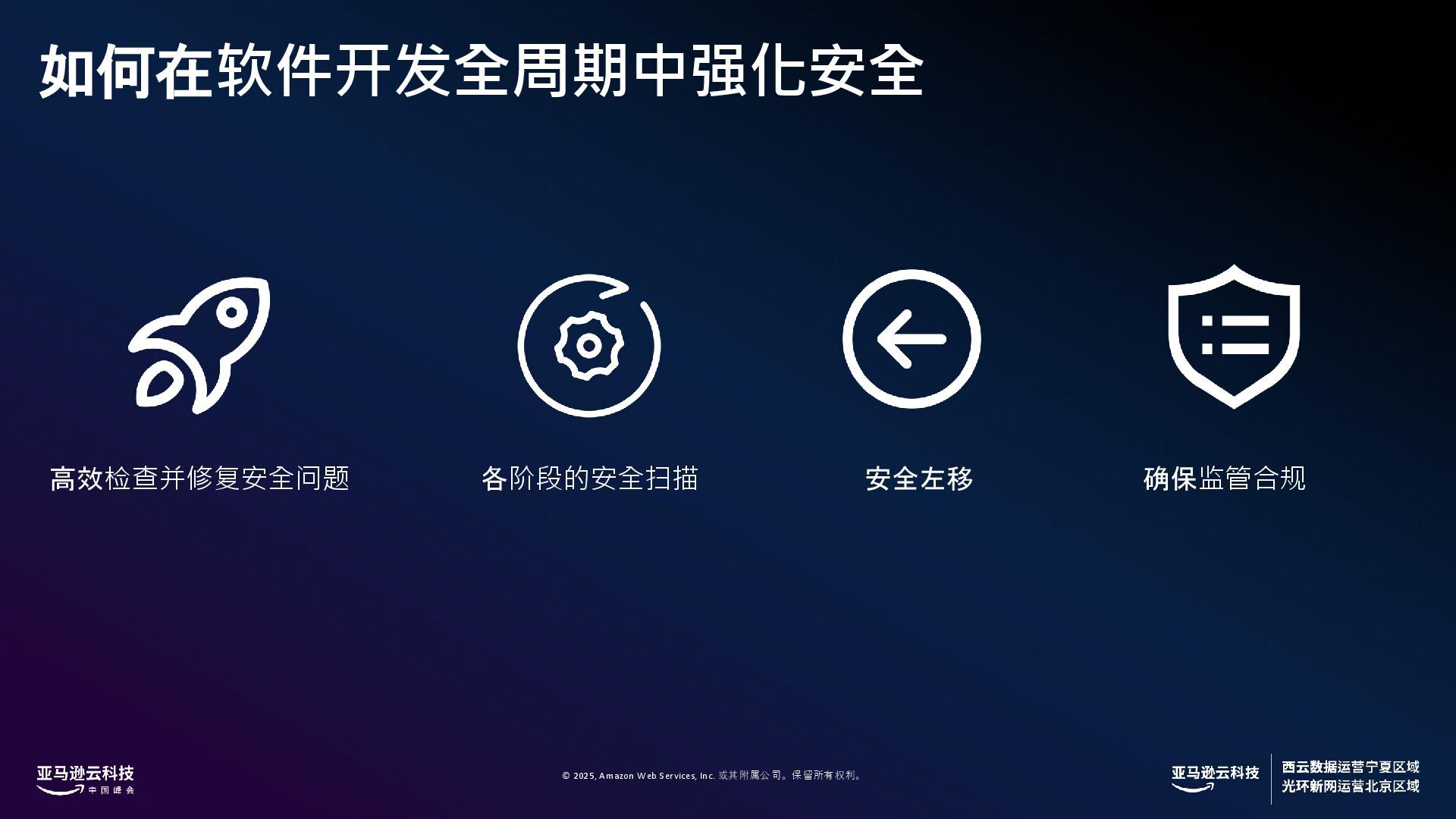 如何在软件开发全周期中强化安全

高效检查并修复安全问题

各阶段的安全扫描

安全左移

确保监管合规

亚马逊云科技
中国峰会

© 2025, Amazon Web Services, Inc. 或其附属公司。保留所有权利。

亚马逊云科技

西云数据运营宁夏区域
光环新网运营北京区域